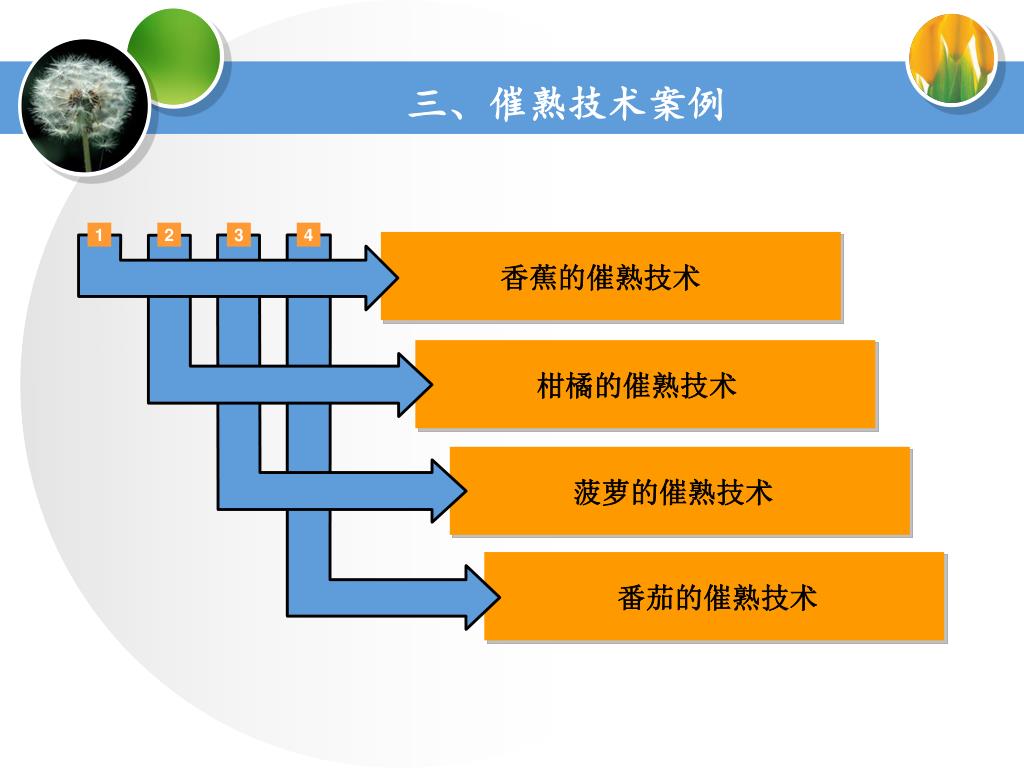 三、催熟技术案例

1
2
3
4

香蕉的催熟技术

柑橘的催熟技术

菠萝的催熟技术

番茄的催熟技术